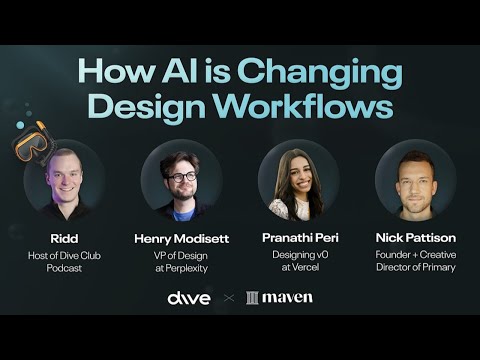 How AI is Changing Design Workflows

Ridd
Host of Dive Club Podcast

Henry Modisett
VP of Design at Perplexity

Pranathi Peri
Designing v0 at Vercel

Nick Pattison
Founder + Creative Director of Primary

dive × maven